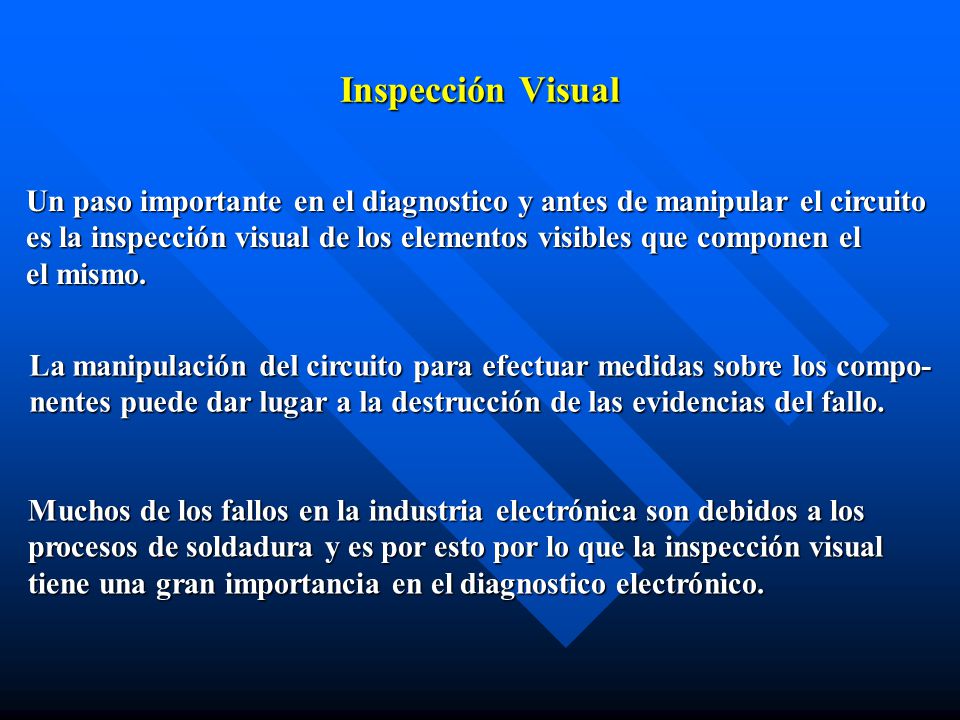 Inspección Visual

Un paso importante en el diagnostico y antes de manipular el circuito es la inspección visual de los elementos visibles que componen el el mismo.

La manipulación del circuito para efectuar medidas sobre los componentes puede dar lugar a la destrucción de las evidencias del fallo.

Muchos de los fallos en la industria electrónica son debidos a los procesos de soldadura y es por esto por lo que la inspección visual tiene una gran importancia en el diagnostico electrónico.